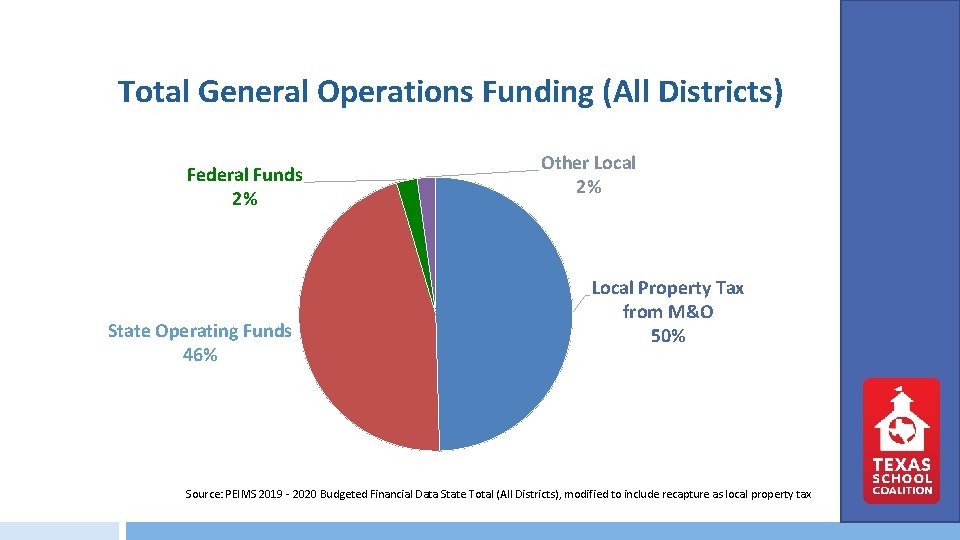 Total General Operations Funding (All Districts)

Federal Funds
2%

Other Local
2%

Local Property Tax
from M&O
50%

State Operating Funds
46%

Source: PEIMS 2019 - 2020 Budgeted Financial Data State Total (All Districts), modified to include recapture as local property tax

TEXAS
SCHOOL
COALITION